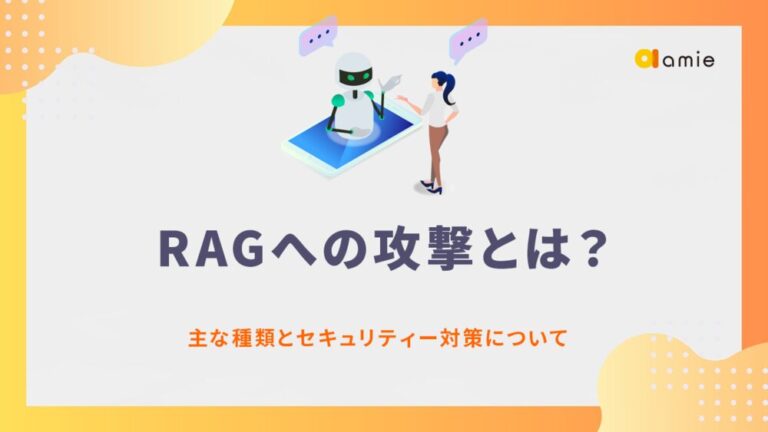 amie

RAGへの攻撃とは？

主な種類とセキュリティー対策について